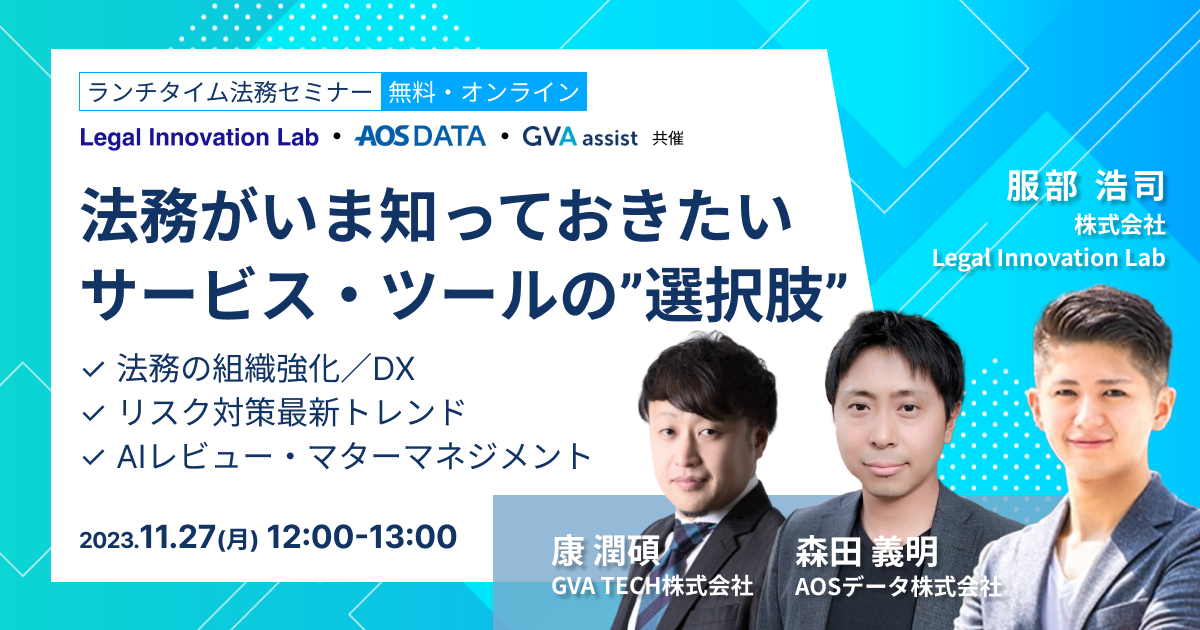 ランチタイム法務セミナー 無料・オンライン

Legal Innovation Lab ・ AOS DATA ・ GVA assist 共催

法務がいま知っておきたい
サービス・ツールの”選択肢”

✓ 法務の組織強化／DX
✓ リスク対策最新トレンド
✓ AIレビュー・マターマネジメント

2023.11.27(月) 12:00-13:00

服部 浩司
株式会社
Legal Innovation Lab

康 潤碩
GVA TECH株式会社

森田 義明
AOSデータ株式会社